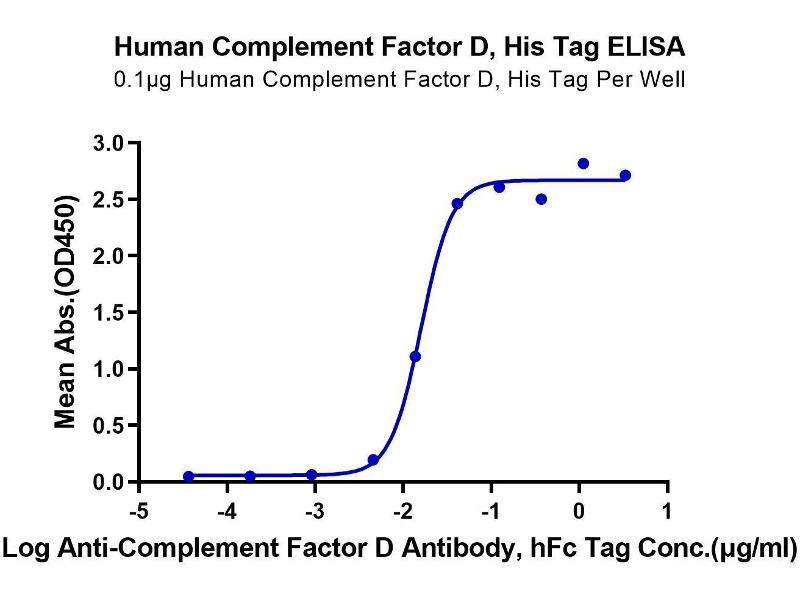 Human Complement Factor D, His Tag ELISA
0.1μg Human Complement Factor D, His Tag Per Well

Mean Abs.(OD450)

3.0
2.5
2.0
1.5
1.0
0.5
0.0

-5 -4 -3 -2 -1 0 1

Log Anti-Complement Factor D Antibody, hFc Tag Conc.(μg/ml)